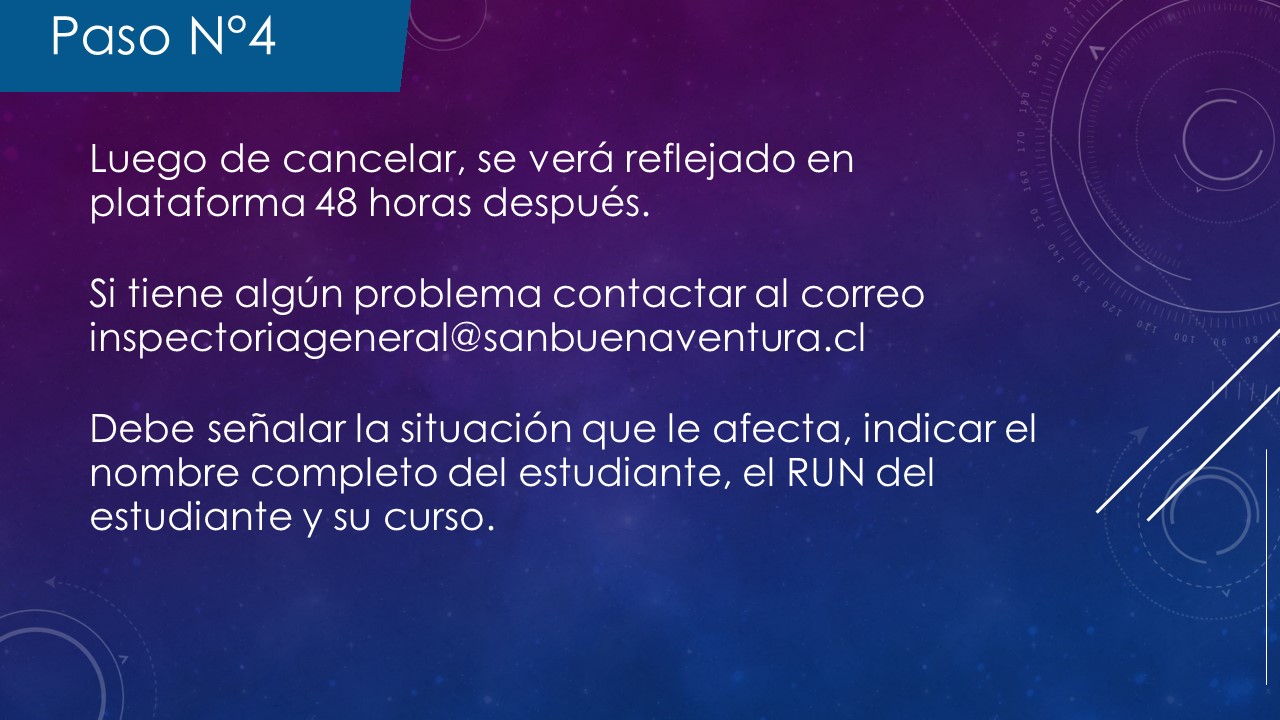 Paso N°4

Luego de cancelar, se verá reflejado en plataforma 48 horas después.

Si tiene algún problema contactar al correo inspectoriageneral@sanbuenaventura.cl

Debe señalar la situación que le afecta, indicar el nombre completo del estudiante, el RUN del estudiante y su curso.